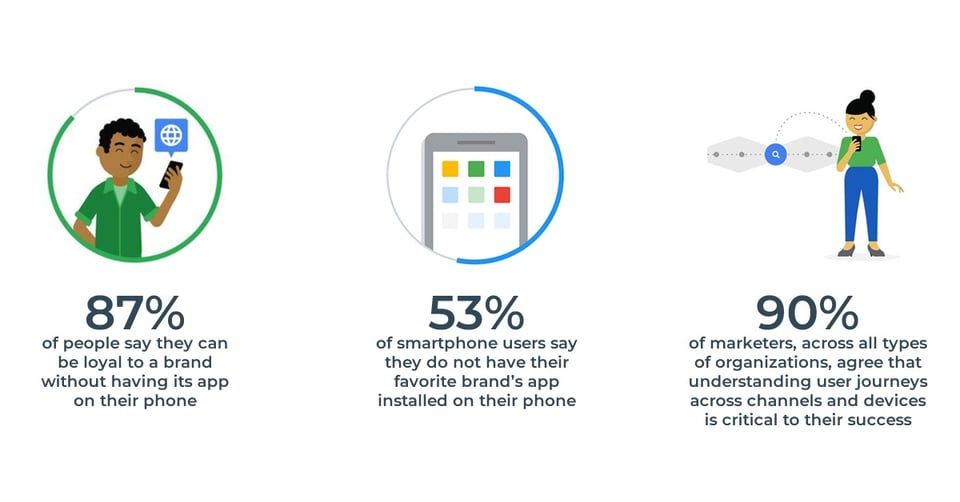 87%
of people say they can be loyal to a brand without having its app on their phone

53%
of smartphone users say they do not have their favorite brand's app installed on their phone

90%
of marketers, across all types of organizations, agree that understanding user journeys across channels and devices is critical to their success